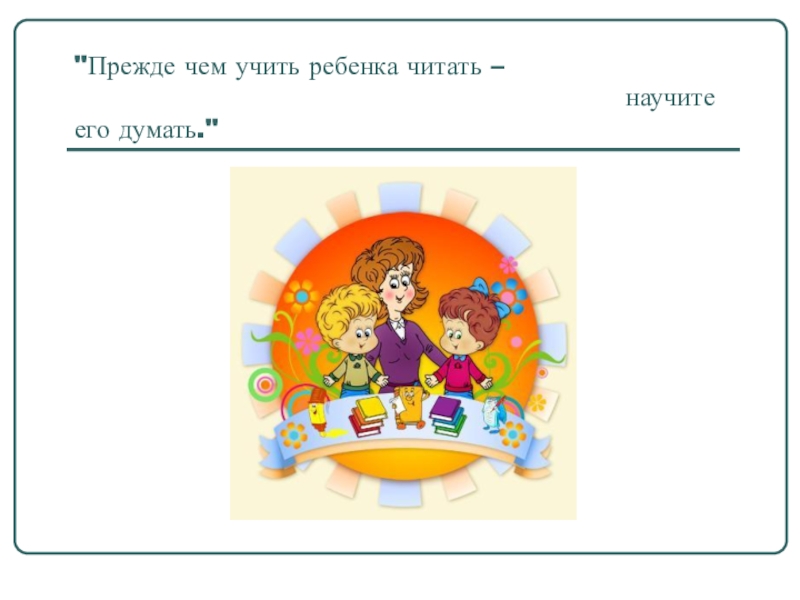 "Прежде чем учить ребенка читать – научите его думать."